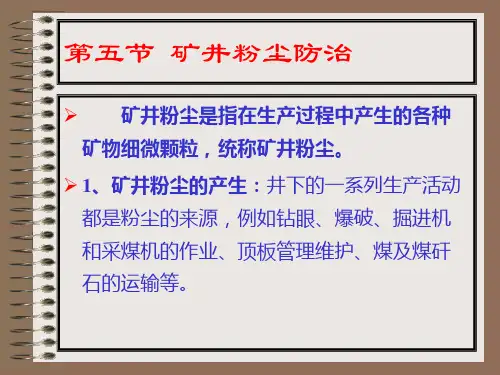 第五节 矿井粉尘防治

➢ 矿井粉尘是指在生产过程中产生的各种矿物细微颗粒，统称矿井粉尘。

➢ 1、矿井粉尘的产生：井下的一系列生产活动都是粉尘的来源，例如钻眼、爆破、掘进机和采煤机的作业、顶板管理维护、煤及煤矸石的运输等。